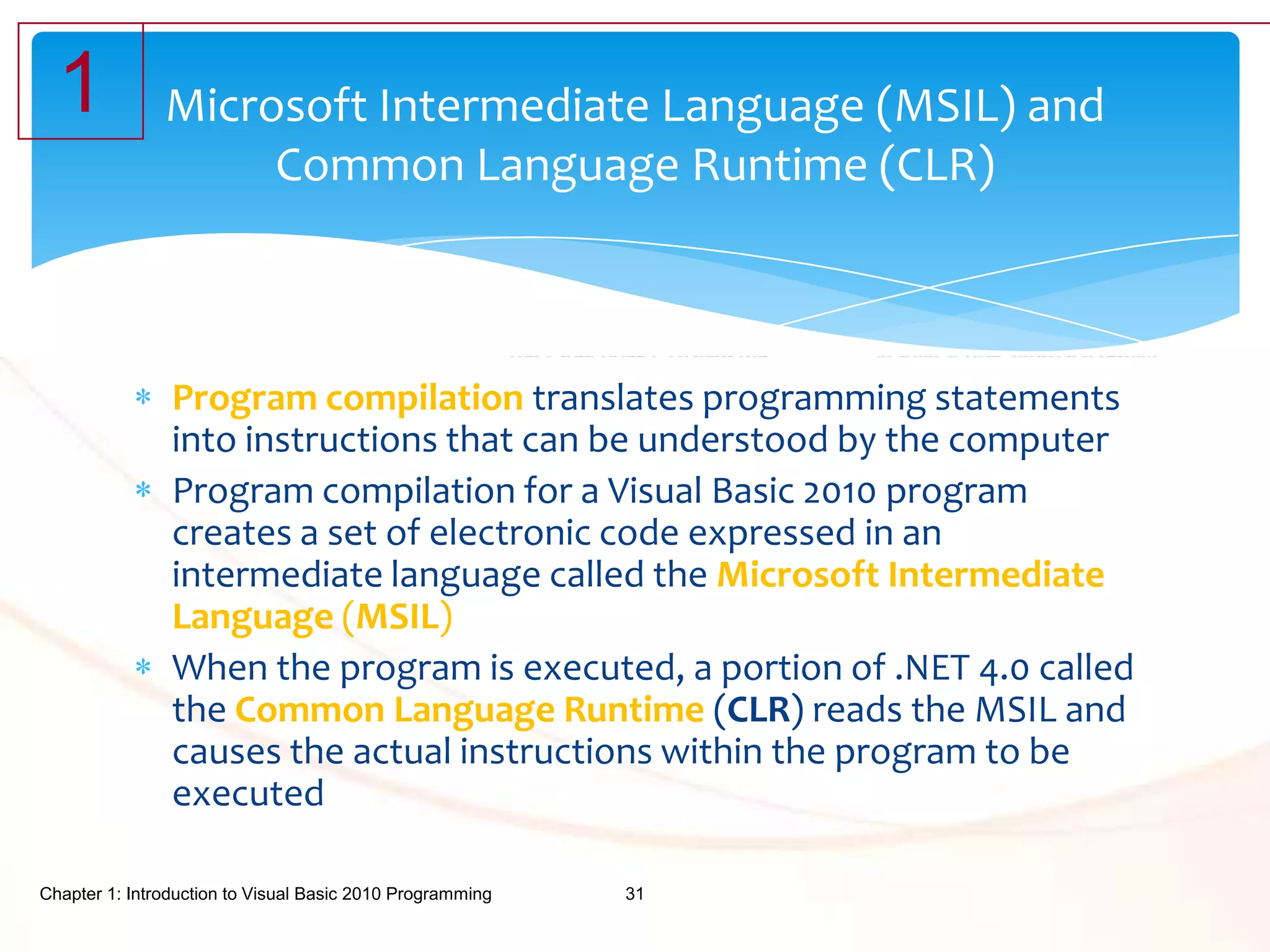 1

Microsoft Intermediate Language (MSIL) and Common Language Runtime (CLR)

* Program compilation translates programming statements into instructions that can be understood by the computer
* Program compilation for a Visual Basic 2010 program creates a set of electronic code expressed in an intermediate language called the Microsoft Intermediate Language (MSIL)
* When the program is executed, a portion of .NET 4.0 called the Common Language Runtime (CLR) reads the MSIL and causes the actual instructions within the program to be executed

Chapter 1: Introduction to Visual Basic 2010 Programming 31